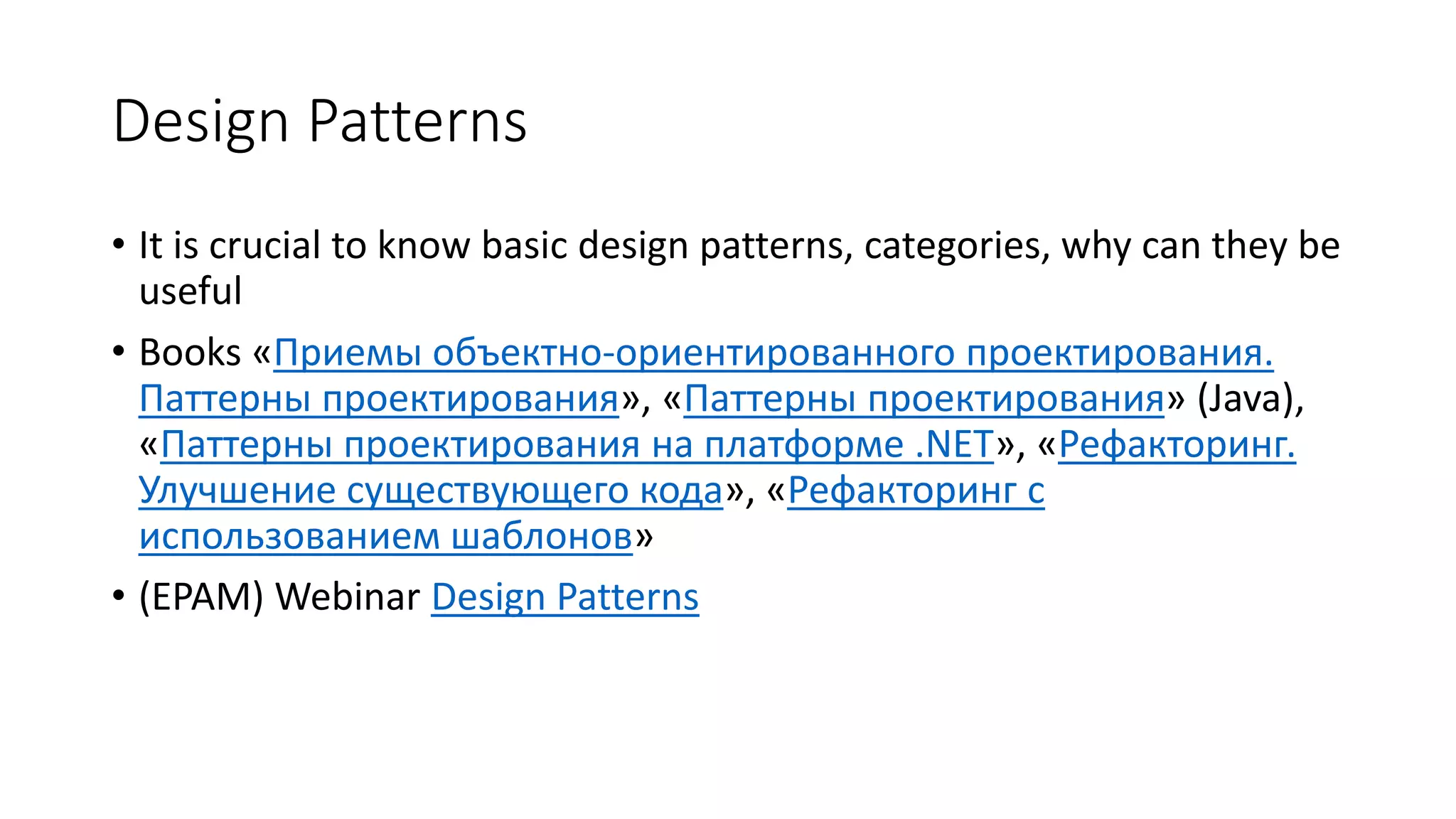 Design Patterns

• It is crucial to know basic design patterns, categories, why can they be useful

• Books «Приемы объектно-ориентированного проектирования. Паттерны проектирования», «Паттерны проектирования» (Java), «Паттерны проектирования на платформе .NET», «Рефакторинг. Улучшение существующего кода», «Рефакторинг с использованием шаблонов»

• (EPAM) Webinar Design Patterns